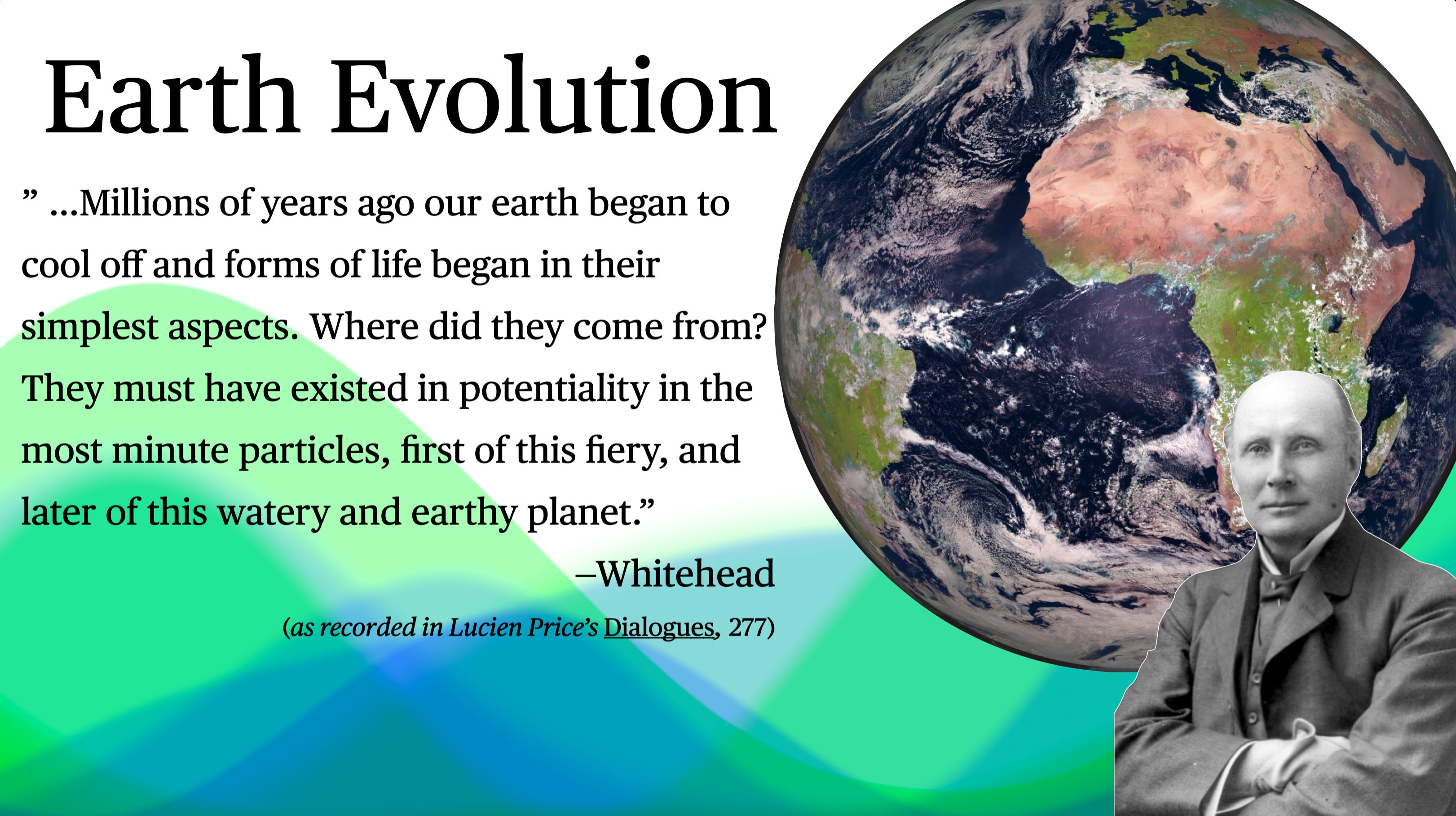 Earth Evolution

” …Millions of years ago our earth began to cool off and forms of life began in their simplest aspects. Where did they come from? They must have existed in potentiality in the most minute particles, first of this fiery, and later of this watery and earthy planet.”

–Whitehead

(as recorded in Lucien Price’s Dialogues, 277)